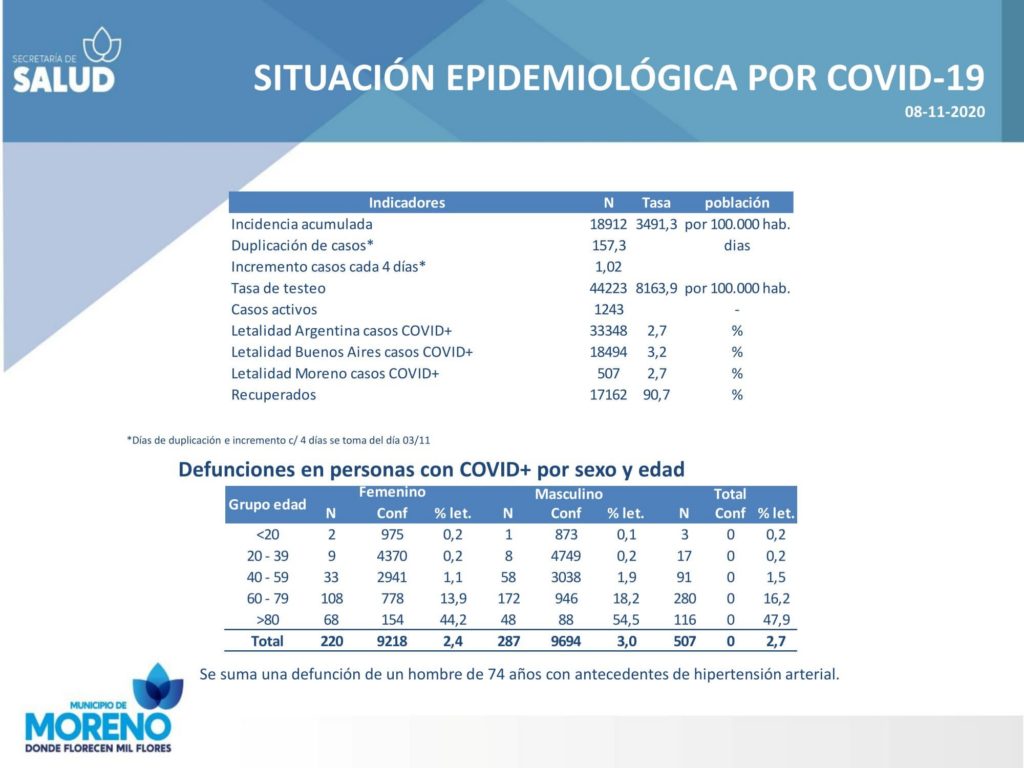 SECRETARÍA DE SALUD

SITUACIÓN EPIDEMIOLÓGICA POR COVID-19

08-11-2020

| Indicadores | N | Tasa | población |
|---|---|---|---|
| Incidencia acumulada | 18912 | 3491,3 | por 100.000 hab. |
| Duplicación de casos* | 157,3 | | dias |
| Incremento casos cada 4 días* | 1,02 | | |
| Tasa de testeo | 44223 | 8163,9 | por 100.000 hab. |
| Casos activos | 1243 | | - |
| Letalidad Argentina casos COVID+ | 33348 | 2,7 | % |
| Letalidad Buenos Aires casos COVID+ | 18494 | 3,2 | % |
| Letalidad Moreno casos COVID+ | 507 | 2,7 | % |
| Recuperados | 17162 | 90,7 | % |

*Días de duplicación e incremento c/ 4 días se toma del día 03/11

Defunciones en personas con COVID+ por sexo y edad

| Grupo edad | Femenino N | Femenino Conf | Femenino % let. | Masculino N | Masculino Conf | Masculino % let. | Total N | Total Conf | Total % let. |
|---|---|---|---|---|---|---|---|---|---|
| <20 | 2 | 975 | 0,2 | 1 | 873 | 0,1 | 3 | 0 | 0,2 |
| 20 - 39 | 9 | 4370 | 0,2 | 8 | 4749 | 0,2 | 17 | 0 | 0,2 |
| 40 - 59 | 33 | 2941 | 1,1 | 58 | 3038 | 1,9 | 91 | 0 | 1,5 |
| 60 - 79 | 108 | 778 | 13,9 | 172 | 946 | 18,2 | 280 | 0 | 16,2 |
| >80 | 68 | 154 | 44,2 | 48 | 88 | 54,5 | 116 | 0 | 47,9 |
| Total | 220 | 9218 | 2,4 | 287 | 9694 | 3,0 | 507 | 0 | 2,7 |

Se suma una defunción de un hombre de 74 años con antecedentes de hipertensión arterial.

MUNICIPIO DE MORENO
DONDE FLORECEN MIL FLORES